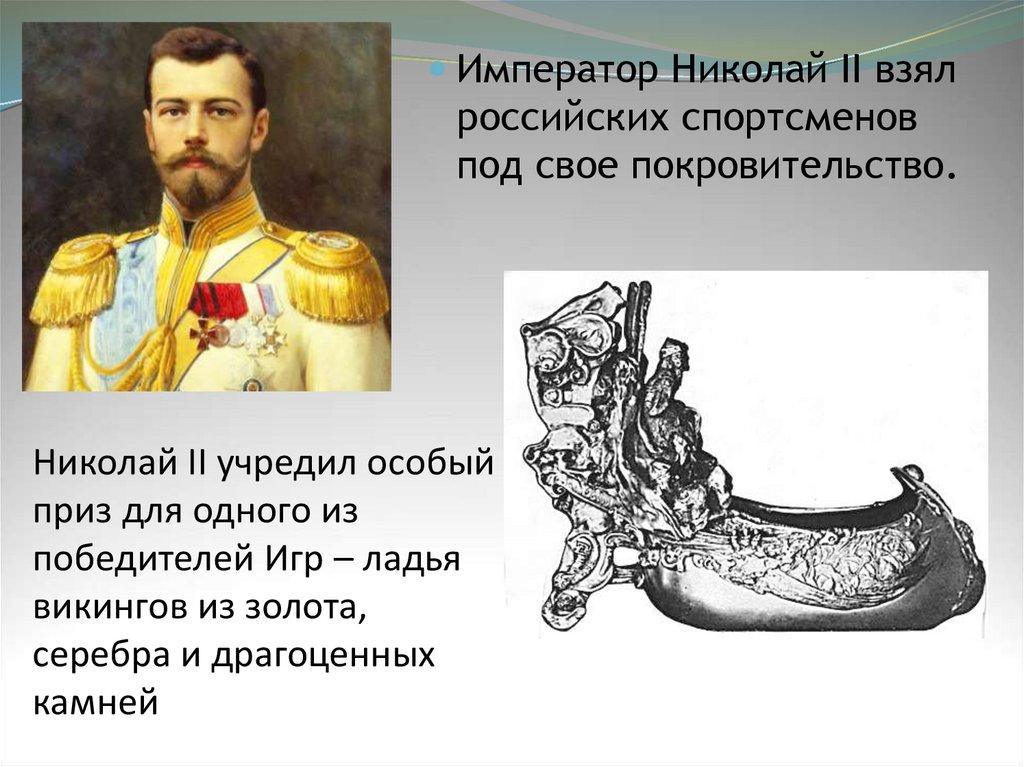 Император Николай II взял российских спортсменов под свое покровительство.

Николай II учредил особый приз для одного из победителей Игр – ладья викингов из золота, серебра и драгоценных камней